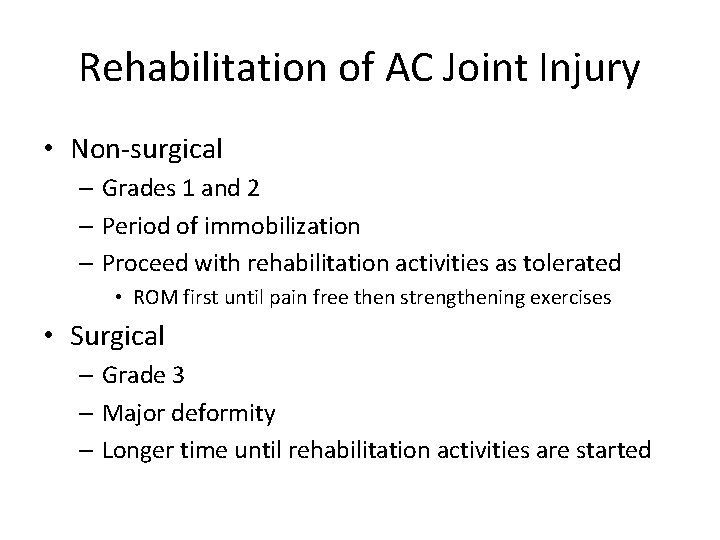 Rehabilitation of AC Joint Injury

• Non-surgical
– Grades 1 and 2
– Period of immobilization
– Proceed with rehabilitation activities as tolerated
• ROM first until pain free then strengthening exercises
• Surgical
– Grade 3
– Major deformity
– Longer time until rehabilitation activities are started